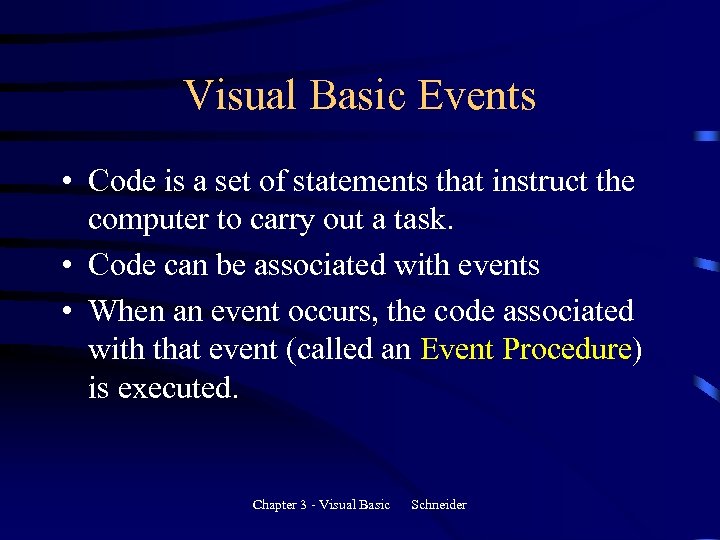 Visual Basic Events

• Code is a set of statements that instruct the computer to carry out a task.
• Code can be associated with events
• When an event occurs, the code associated with that event (called an Event Procedure) is executed.

Chapter 3 - Visual Basic Schneider